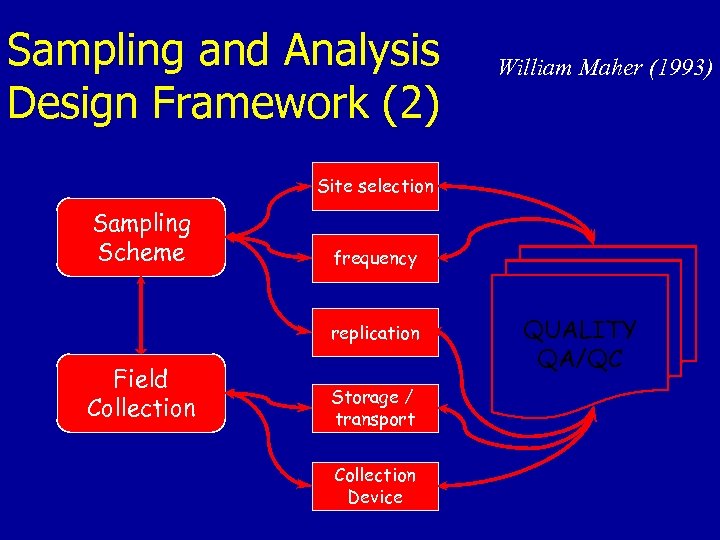 Sampling and Analysis Design Framework (2)

William Maher (1993)

Sampling Scheme

Field Collection

Site selection

frequency

replication

Storage / transport

Collection Device

QUALITY QA/QC